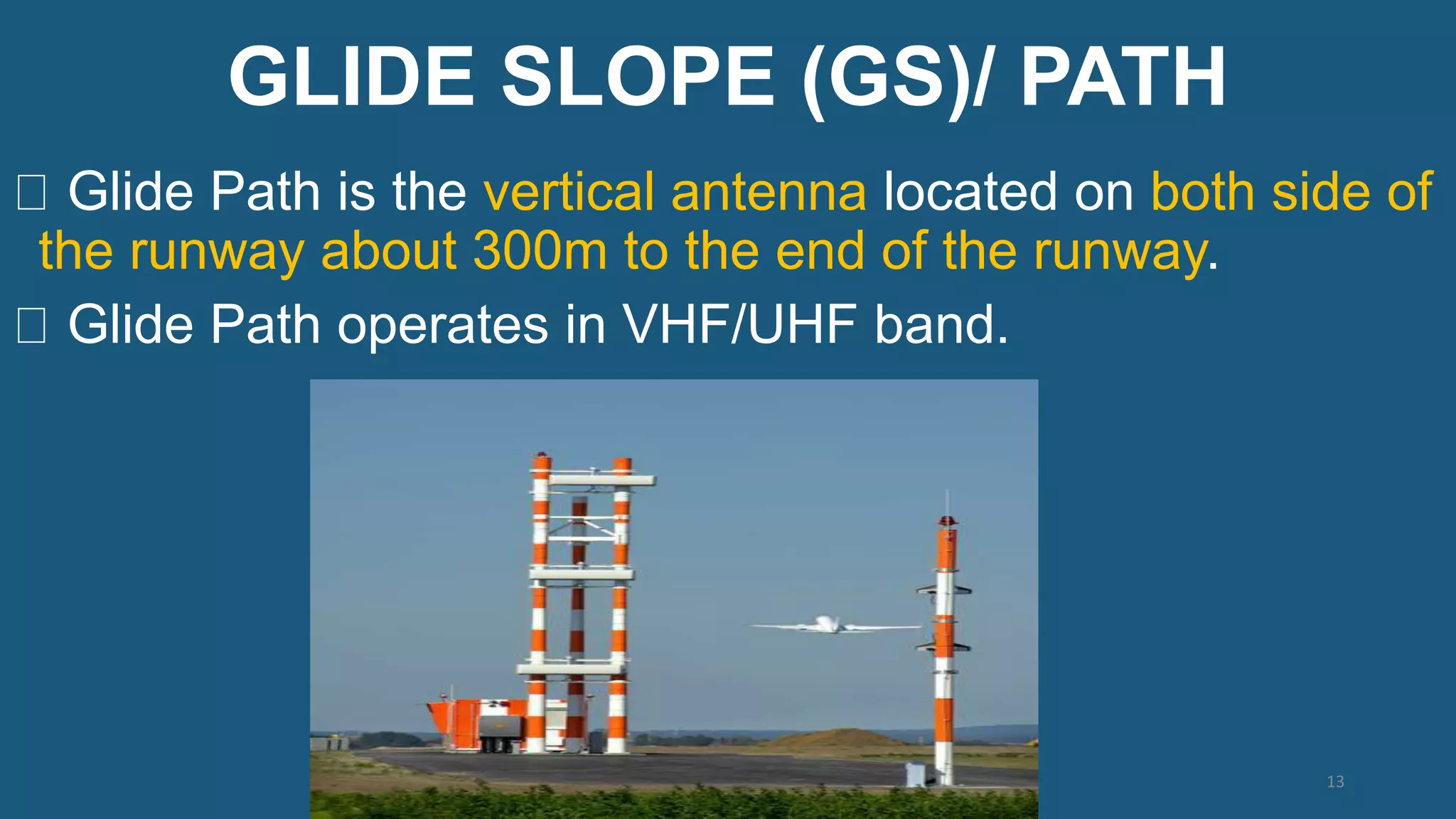 GLIDE SLOPE (GS)/ PATH

 Glide Path is the vertical antenna located on both side of the runway about 300m to the end of the runway.

 Glide Path operates in VHF/UHF band.

13